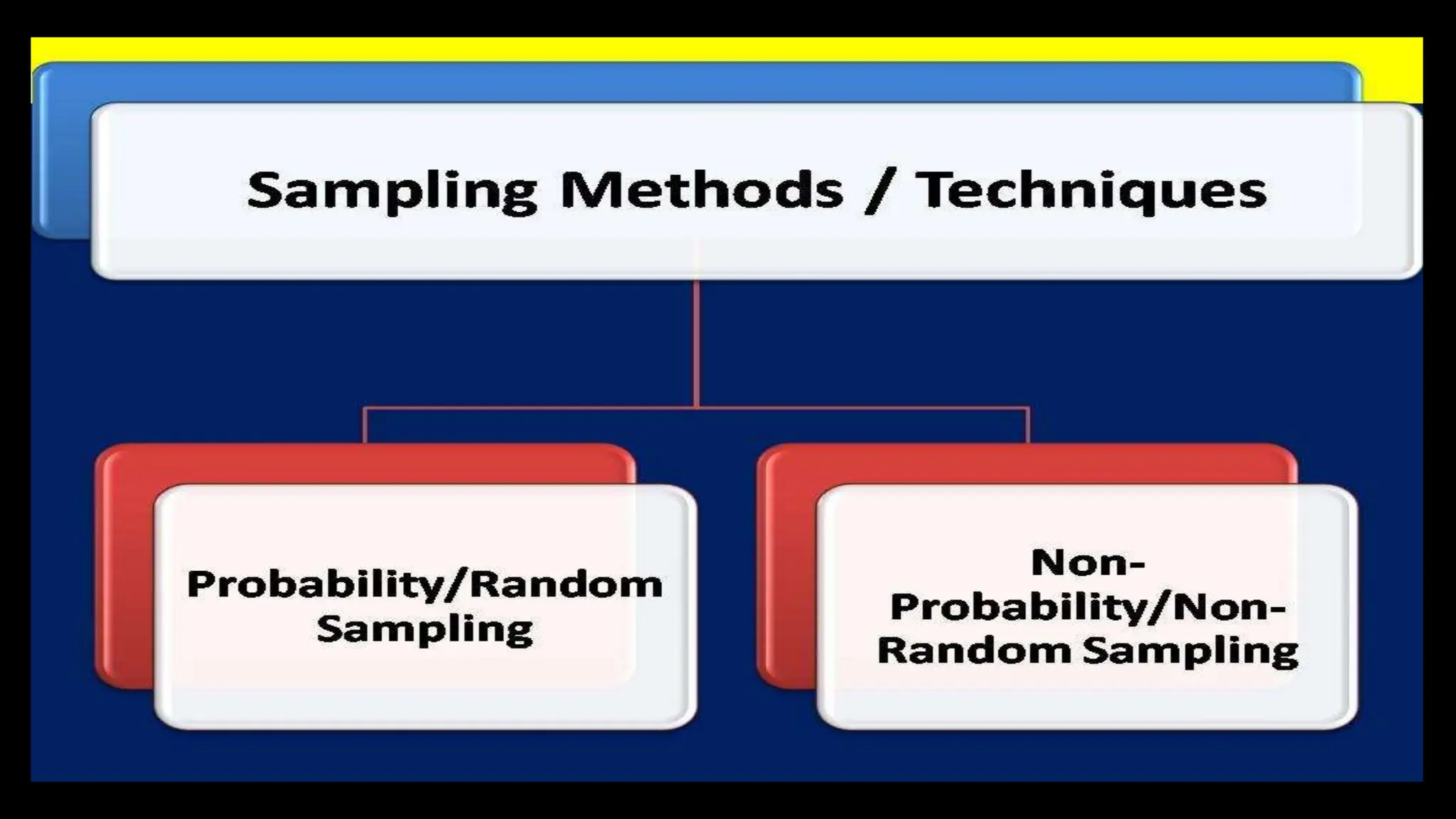 Sampling Methods / Techniques

Probability/Random Sampling

Non-Probability/Non-Random Sampling